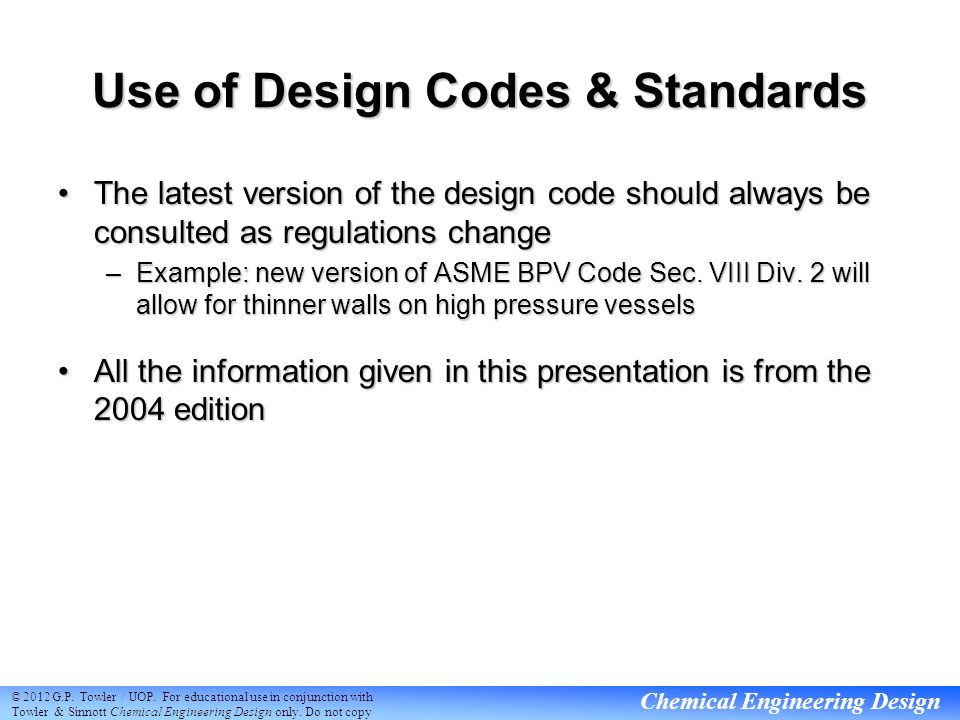 Use of Design Codes & Standards

• The latest version of the design code should always be consulted as regulations change

– Example: new version of ASME BPV Code Sec. VIII Div. 2 will allow for thinner walls on high pressure vessels

• All the information given in this presentation is from the 2004 edition

© 2012 G.P. Towler / UOP. For educational use in conjunction with Towler & Sinnott Chemical Engineering Design only. Do not copy

Chemical Engineering Design